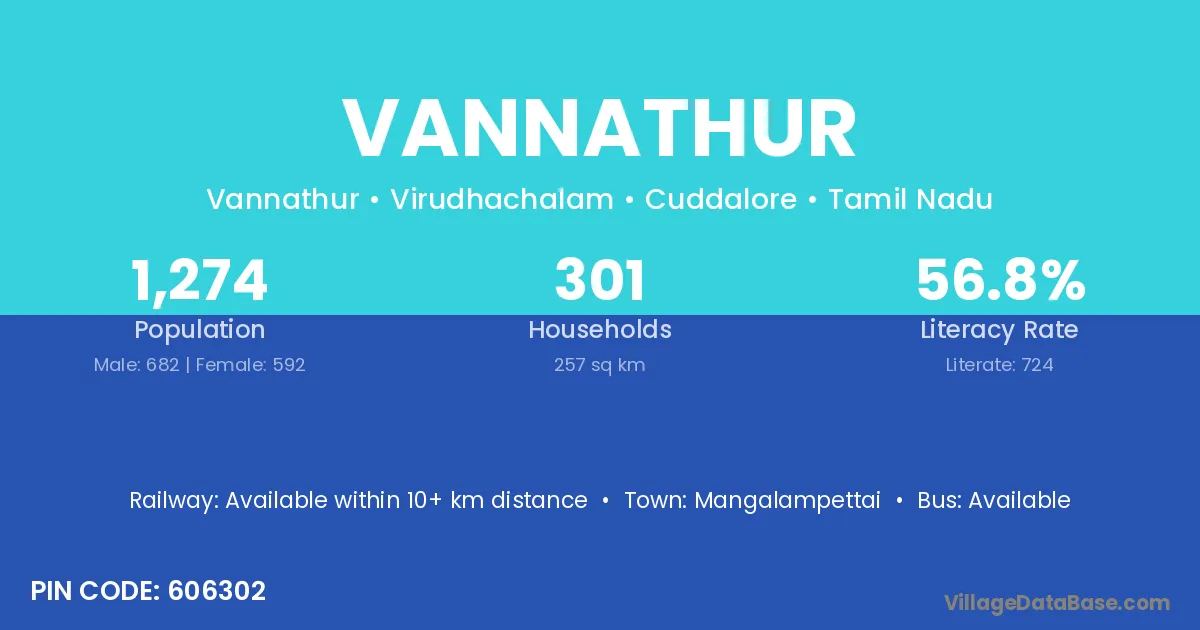 VANNATHUR

Vannathur • Virudhachalam • Cuddalore • Tamil Nadu

1,274
Population
Male: 682 | Female: 592

301
Households
257 sq km

56.8%
Literacy Rate
Literate: 724

Railway: Available within 10+ km distance • Town: Mangalampettai • Bus: Available

PIN CODE: 606302

VillageDataBase.com